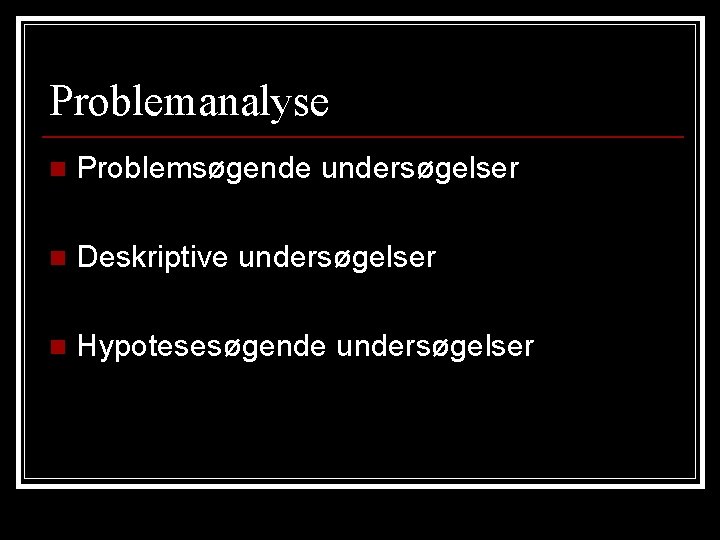 Problemanalyse

Problemsøgende undersøgelser

Deskriptive undersøgelser

Hypotesesøgende undersøgelser